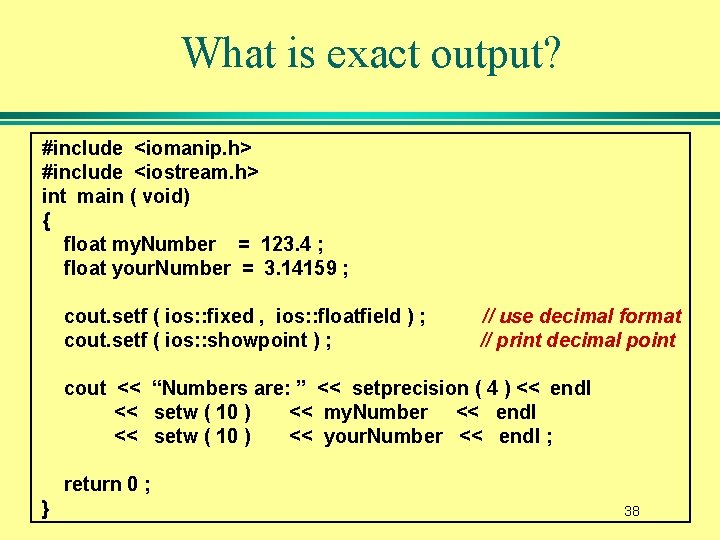 What is exact output?

#include <iomanip.h>
#include <iostream.h>
int main ( void)
{
float myNumber = 123.4 ;
float yourNumber = 3.14159 ;

cout.setf ( ios::fixed , ios::floatfield ) ; // use decimal format
cout.setf ( ios::showpoint ) ; // print decimal point

cout << “Numbers are: ” << setprecision ( 4 ) << endl
<< setw ( 10 ) << myNumber << endl
<< setw ( 10 ) << yourNumber << endl ;

return 0 ;
}

38